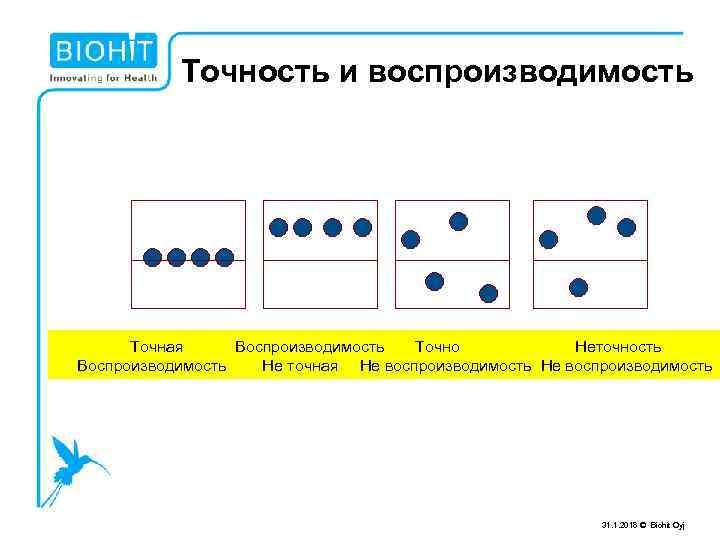 BIOHIT
Innovating for Health

Точность и воспроизводимость

Точная Воспроизводимость

Воспроизводимость Не точная

Точно Не воспроизводимость

Неточность Не воспроизводимость

31.1.2018 © Biohit Oyj